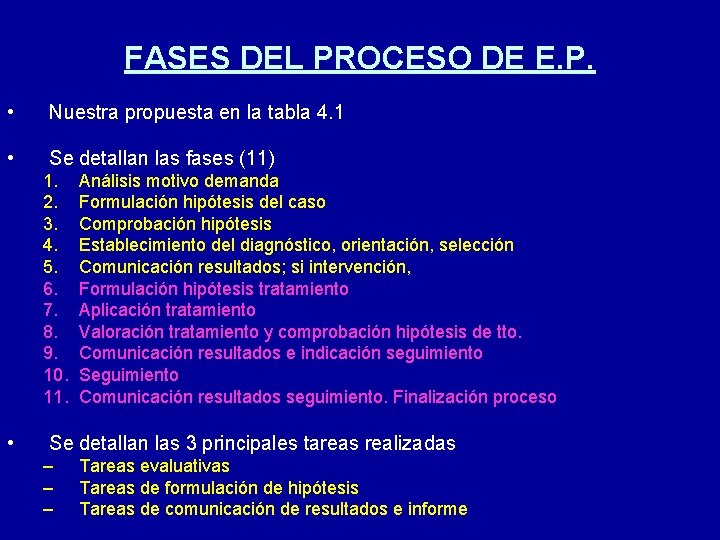 FASES DEL PROCESO DE E.P.

• Nuestra propuesta en la tabla 4.1

• Se detallan las fases (11)
1. Análisis motivo demanda
2. Formulación hipótesis del caso
3. Comprobación hipótesis
4. Establecimiento del diagnóstico, orientación, selección
5. Comunicación resultados; si intervención,
6. Formulación hipótesis tratamiento
7. Aplicación tratamiento
8. Valoración tratamiento y comprobación hipótesis de tto.
9. Comunicación resultados e indicación seguimiento
10. Seguimiento
11. Comunicación resultados seguimiento. Finalización proceso

• Se detallan las 3 principales tareas realizadas
– Tareas evaluativas
– Tareas de formulación de hipótesis
– Tareas de comunicación de resultados e informe